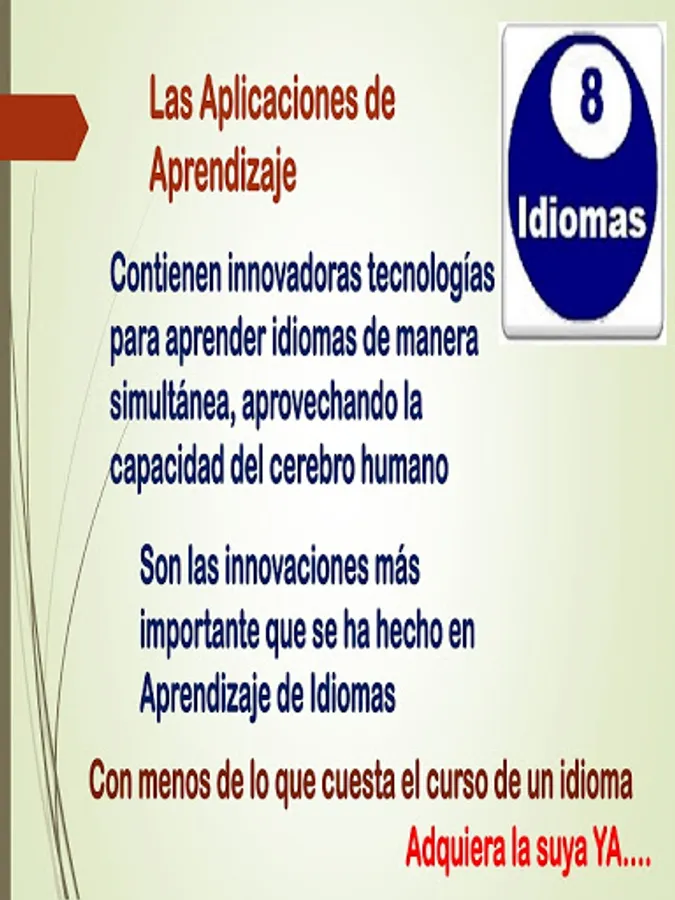 Las Aplicaciones de Aprendizaje

8
Idiomas

Contienen innovadoras tecnologías para aprender idiomas de manera simultánea, aprovechando la capacidad del cerebro humano

Son las innovaciones más importante que se ha hecho en Aprendizaje de Idiomas

Con menos de lo que cuesta el curso de un idioma

Adquiera la suya YA....